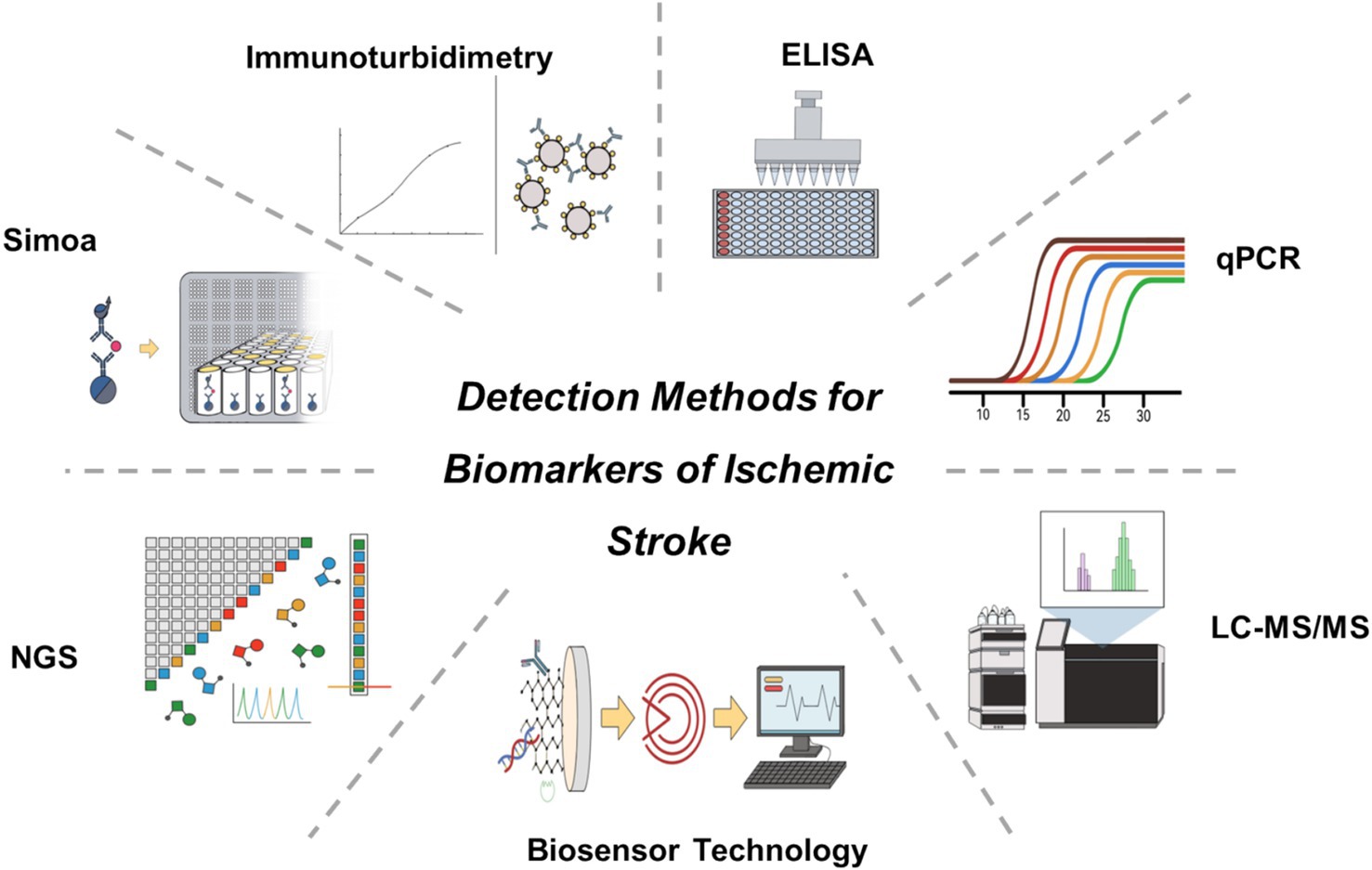 Immunoturbidimetry

ELISA

Simoa

qPCR

10 15 20 25 30

Detection Methods for Biomarkers of Ischemic Stroke

NGS

LC-MS/MS

Biosensor Technology